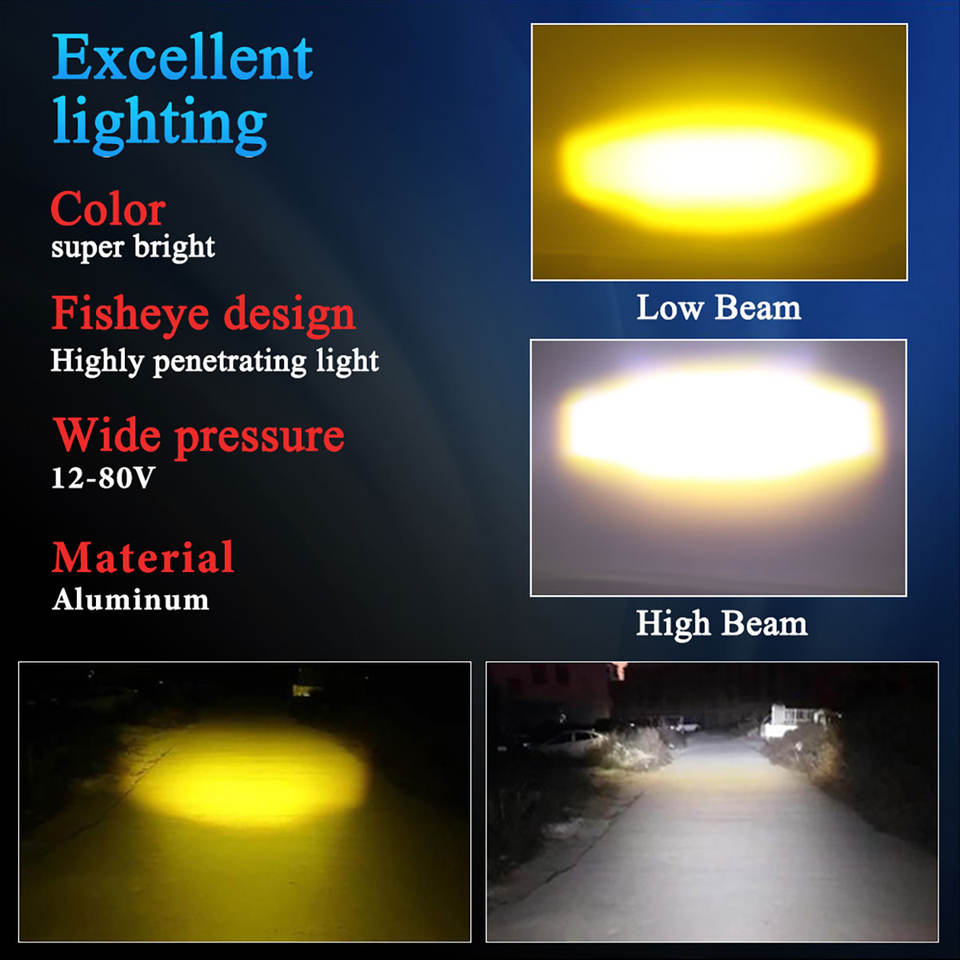 Excellent lighting

Color
super bright

Fisheye design
Highly penetrating light

Wide pressure
12-80V

Material
Aluminum

Low Beam

High Beam